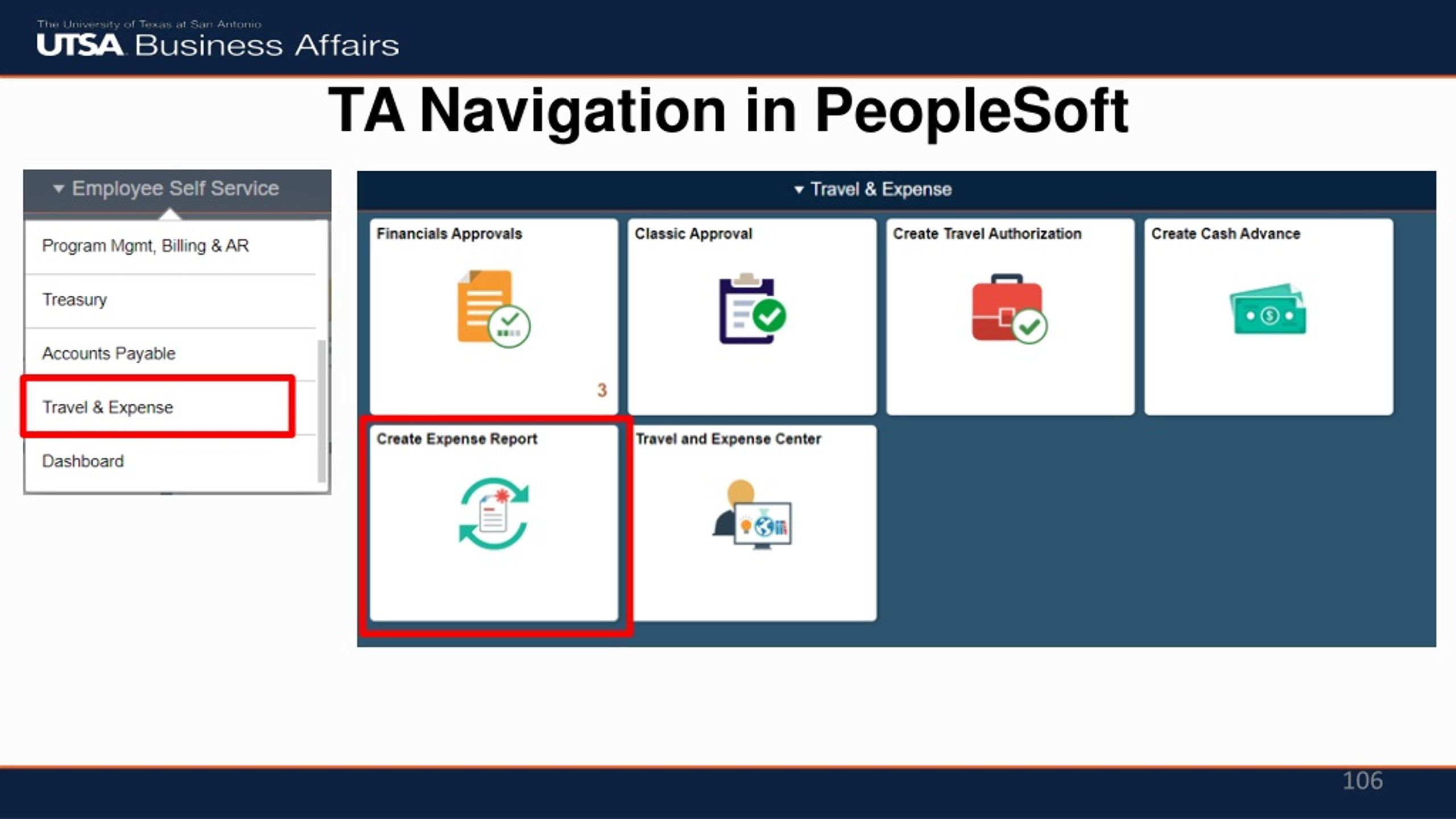 The University of Texas at San Antonio
UTSA Business Affairs

TA Navigation in PeopleSoft

Employee Self Service

Program Mgmt, Billing & AR

Treasury

Accounts Payable

Travel & Expense

Dashboard

Travel & Expense

Financials Approvals

3

Classic Approval

Create Travel Authorization

Create Cash Advance

Create Expense Report

Travel and Expense Center

106